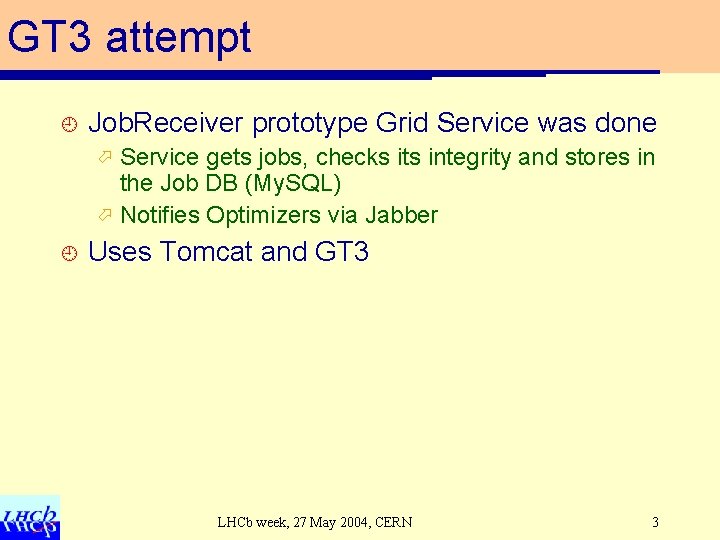 GT3 attempt

JobReceiver prototype Grid Service was done

Service gets jobs, checks its integrity and stores in the Job DB (MySQL)

Notifies Optimizers via Jabber

Uses Tomcat and GT3

LHCb

LHCb week, 27 May 2004, CERN

3